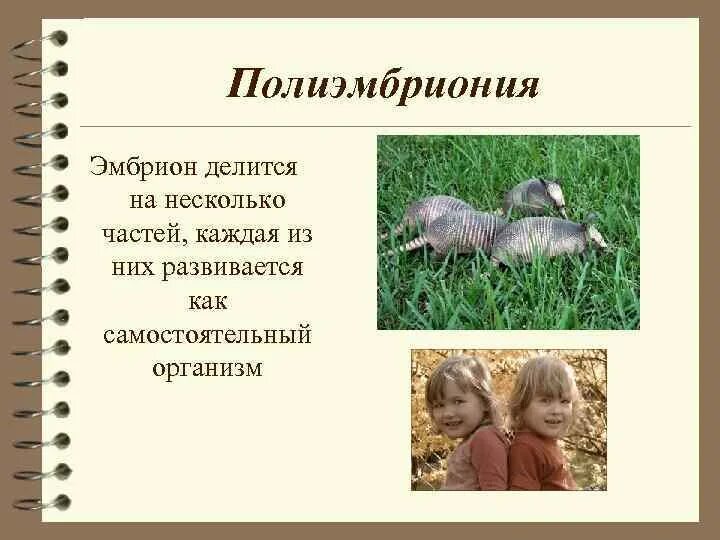 Полиэмбриония

Эмбрион делится на несколько частей, каждая из них развивается как самостоятельный организм